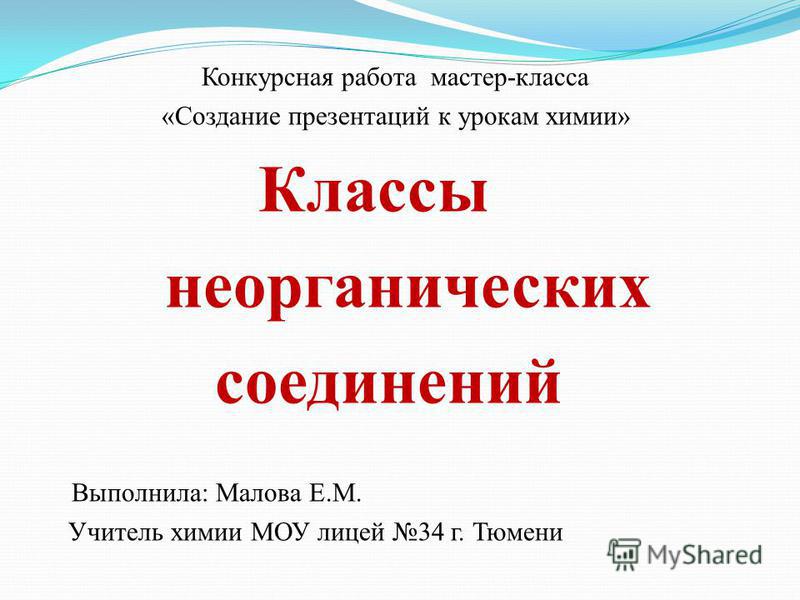 Конкурсная работа мастер-класса
«Создание презентаций к урокам химии»

Классы неорганических соединений

Выполнила: Малова Е.М.
Учитель химии МОУ лицей №34 г. Тюмени

MyShared